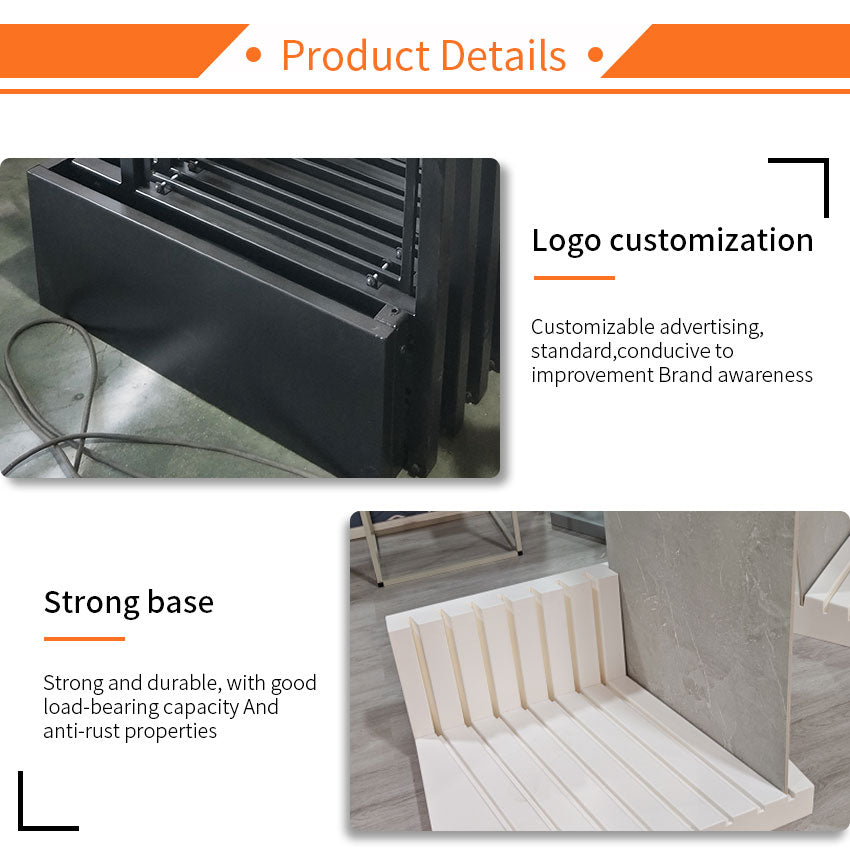 • Product Details •

Logo customization

Customizable advertising, standard,conducive to improvement Brand awareness

Strong base

Strong and durable, with good load-bearing capacity And anti-rust properties